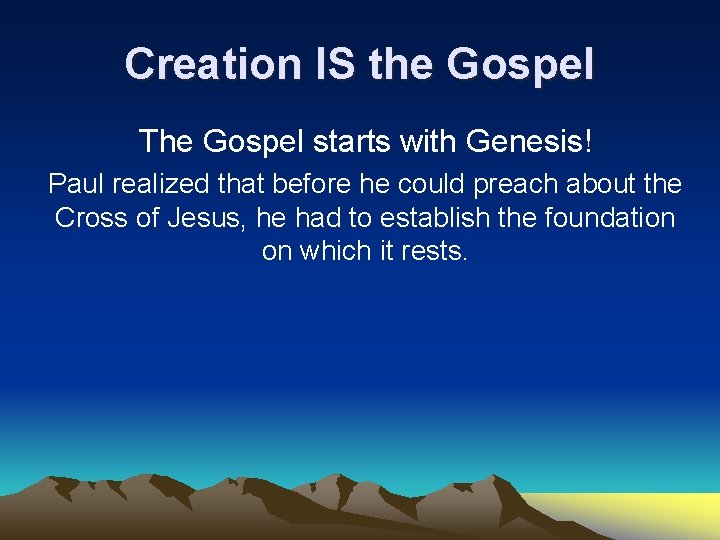 Creation IS the Gospel

The Gospel starts with Genesis!

Paul realized that before he could preach about the Cross of Jesus, he had to establish the foundation on which it rests.